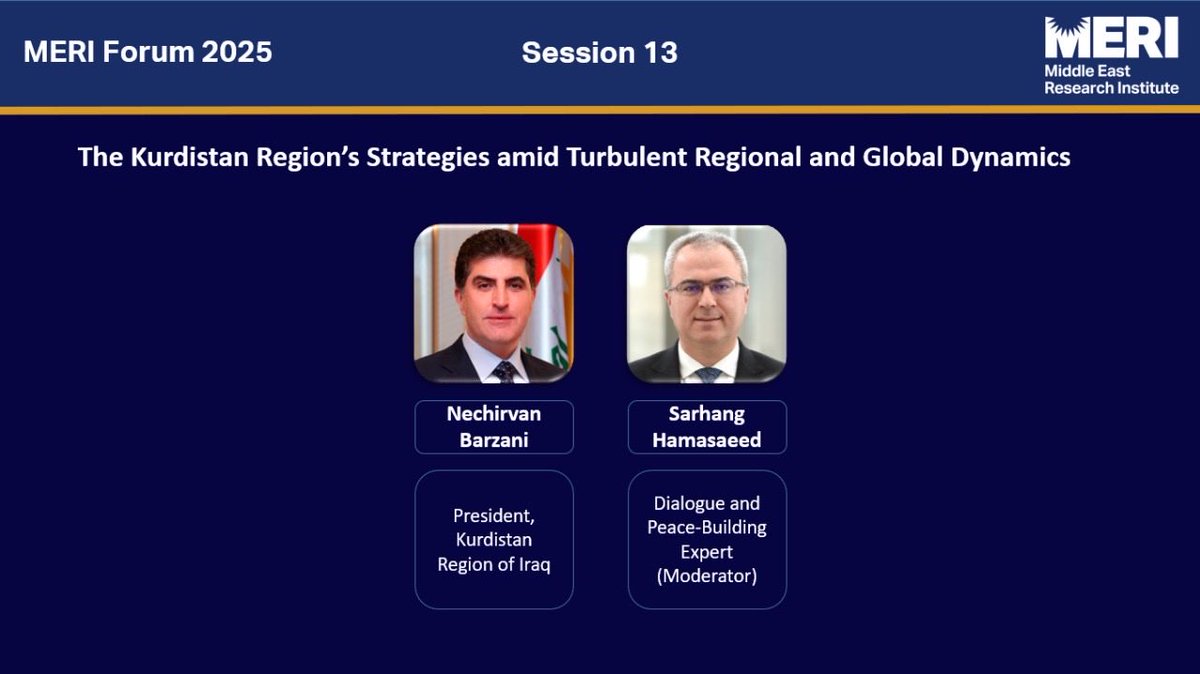 MERI Forum 2025

Session 13

MERI
Middle East
Research Institute

The Kurdistan Region's Strategies amid Turbulent Regional and Global Dynamics

Nechirvan Barzani

President, Kurdistan Region of Iraq

Sarhang Hamasaeed

Dialogue and Peace-Building Expert (Moderator)